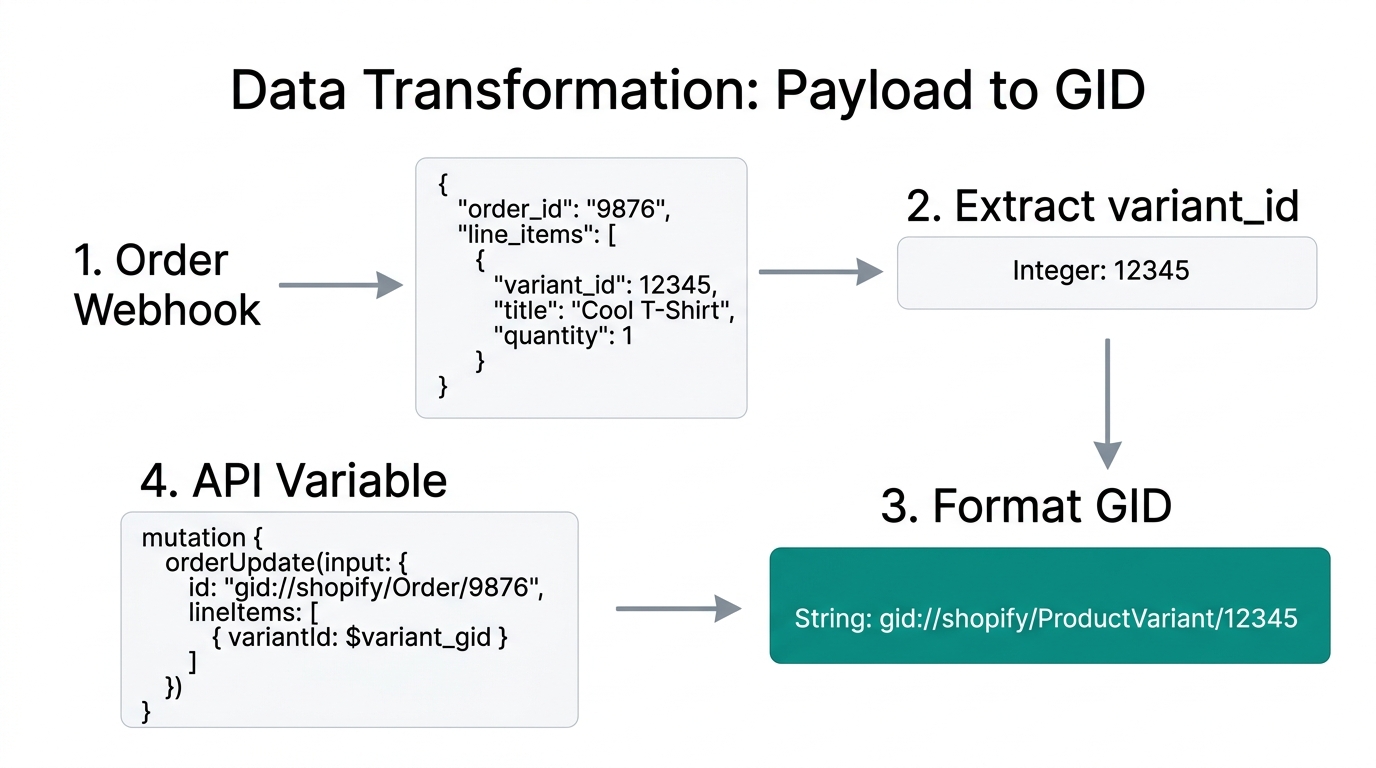 Data Transformation: Payload to GID

1. Order Webhook

{
"order_id": "9876",
"line_items": [
{
"variant_id": 12345,
"title": "Cool T-Shirt",
"quantity": 1
}
}

2. Extract variant_id

Integer: 12345

3. Format GID

String: gid://shopify/ProductVariant/12345

4. API Variable

mutation {
orderUpdate(input: {
id: "gid://shopify/Order/9876",
lineItems: [
{ variantId: $variant_gid }
]
})
}